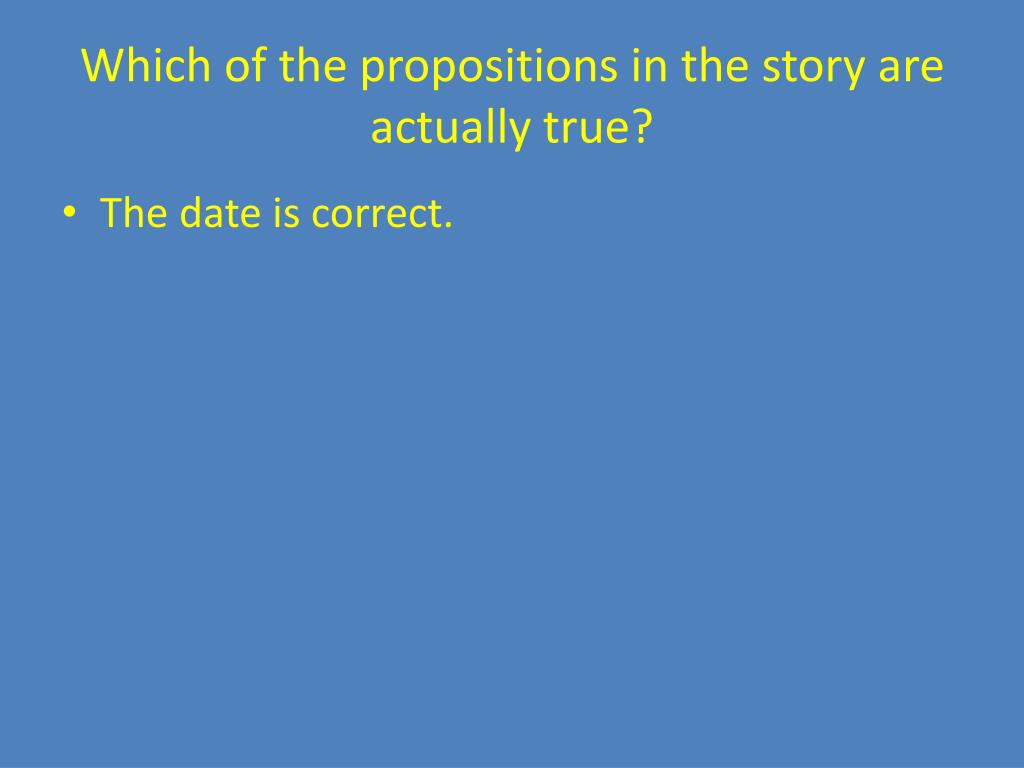 Which of the propositions in the story are actually true?

• The date is correct.